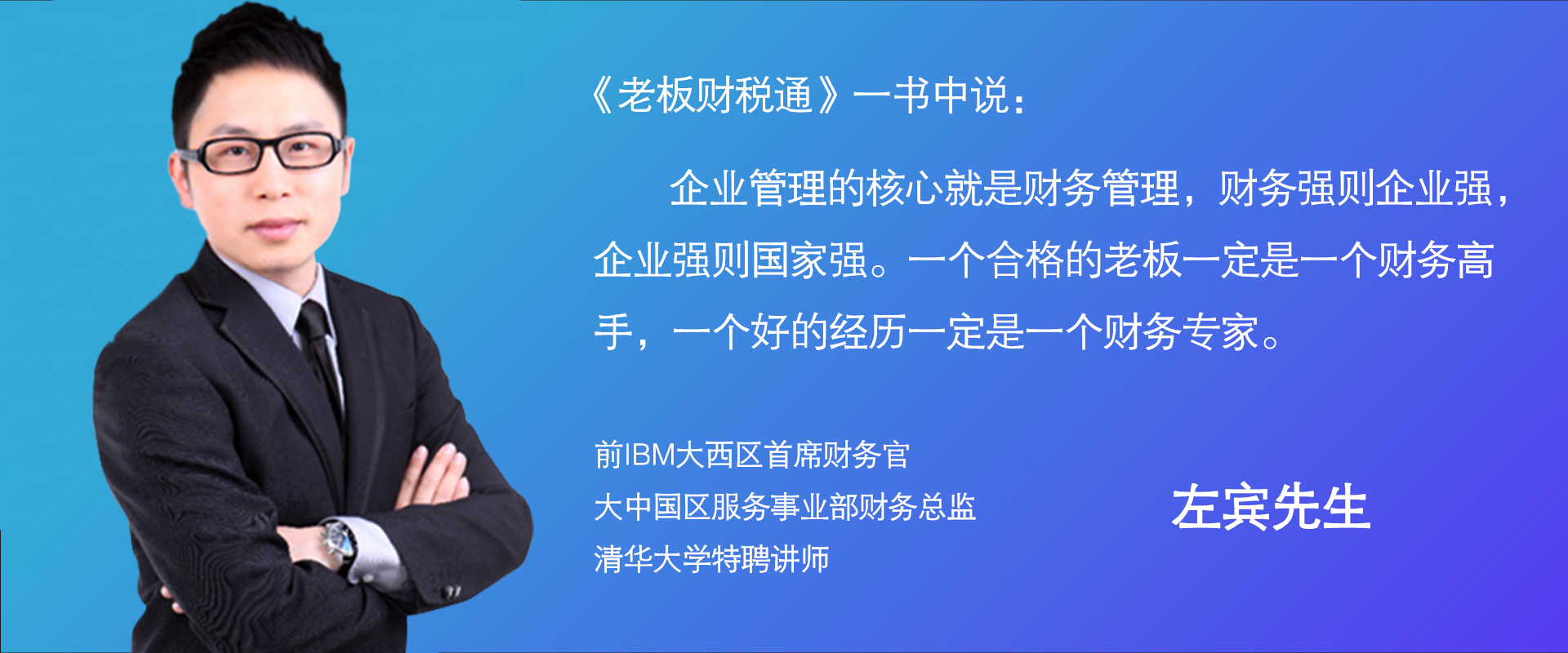 《老板财税通》一书中说：

企业管理的核心就是财务管理，财务强则企业强，企业强则国家强。一个合格的老板一定是一个财务高手，一个好的经历一定是一个财务专家。

前IBM大西区首席财务官
大中国区服务事业部财务总监
清华大学特聘讲师

左宾先生